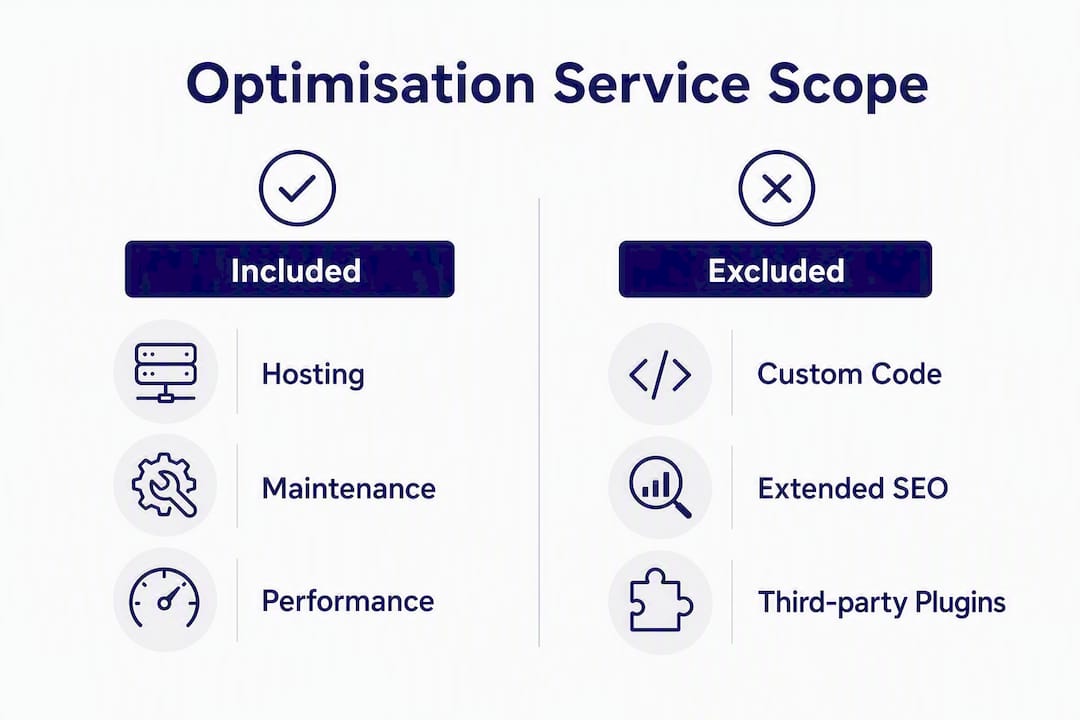 Optimisation Service Scope

Included

Hosting

Maintenance

Performance

Excluded

Custom Code

Extended SEO

Third-party Plugins